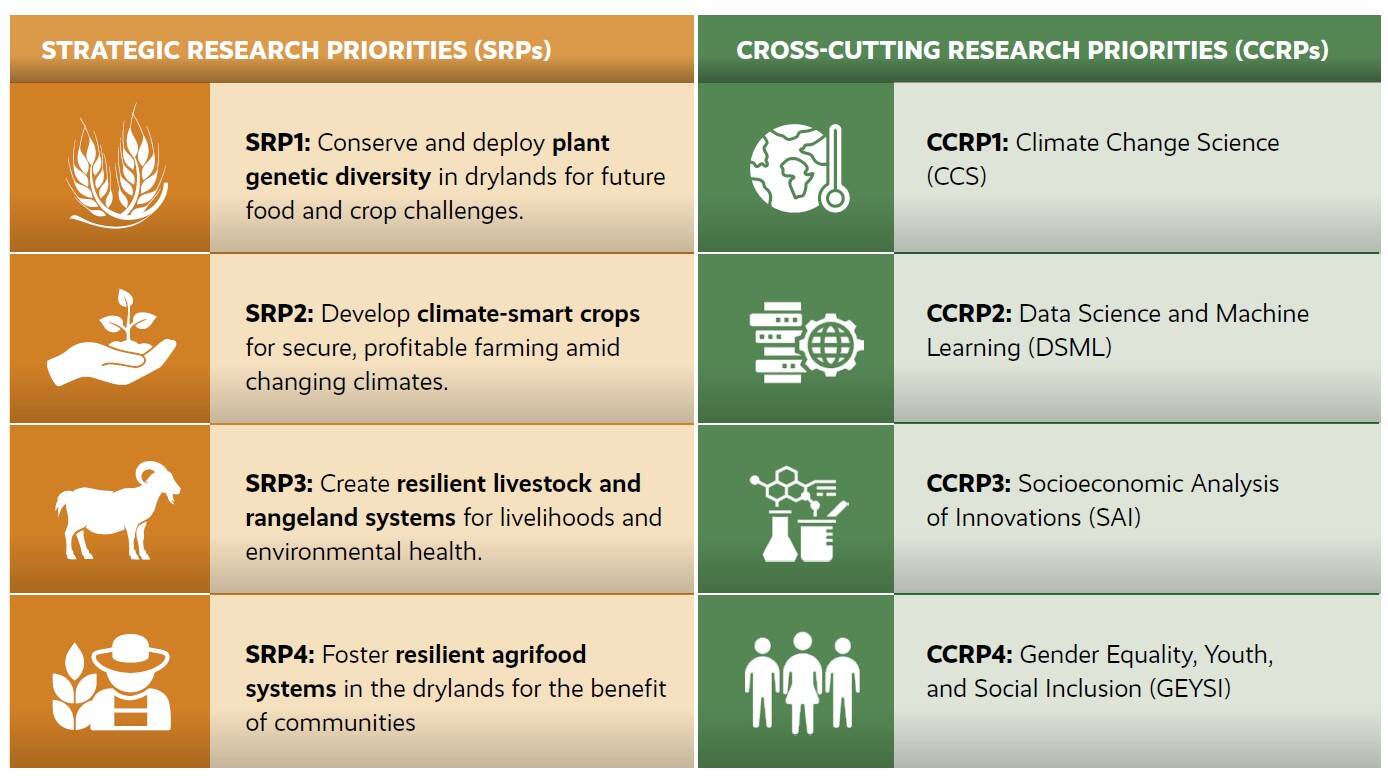 STRATEGIC RESEARCH PRIORITIES (SRPs)

SRP1: Conserve and deploy plant genetic diversity in drylands for future food and crop challenges.

SRP2: Develop climate-smart crops for secure, profitable farming amid changing climates.

SRP3: Create resilient livestock and rangeland systems for livelihoods and environmental health.

SRP4: Foster resilient agrifood systems in the drylands for the benefit of communities

CROSS-CUTTING RESEARCH PRIORITIES (CCRPs)

CCRP1: Climate Change Science (CCS)

CCRP2: Data Science and Machine Learning (DSML)

CCRP3: Socioeconomic Analysis of Innovations (SAI)

CCRP4: Gender Equality, Youth, and Social Inclusion (GEYSI)